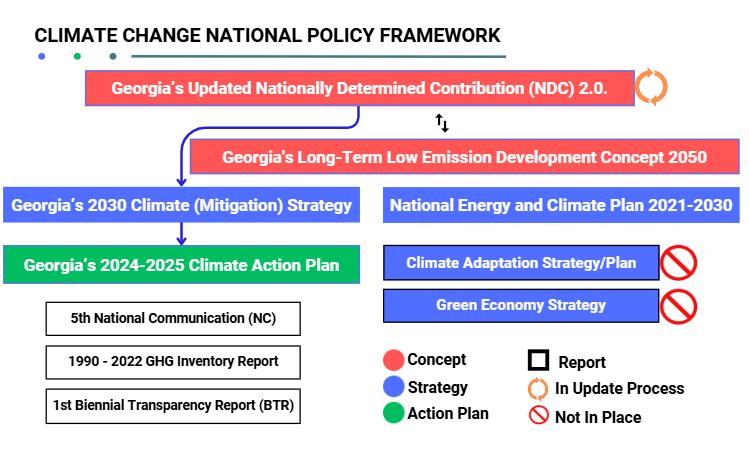 CLIMATE CHANGE NATIONAL POLICY FRAMEWORK

Georgia's Updated Nationally Determined Contribution (NDC) 2.0.

Georgia's Long-Term Low Emission Development Concept 2050

Georgia's 2030 Climate (Mitigation) Strategy

National Energy and Climate Plan 2021-2030

Georgia's 2024-2025 Climate Action Plan

Climate Adaptation Strategy/Plan

Green Economy Strategy

5th National Communication (NC)

1990 - 2022 GHG Inventory Report

1st Biennial Transparency Report (BTR)

Concept

Strategy

Action Plan

Report

In Update Process

Not In Place